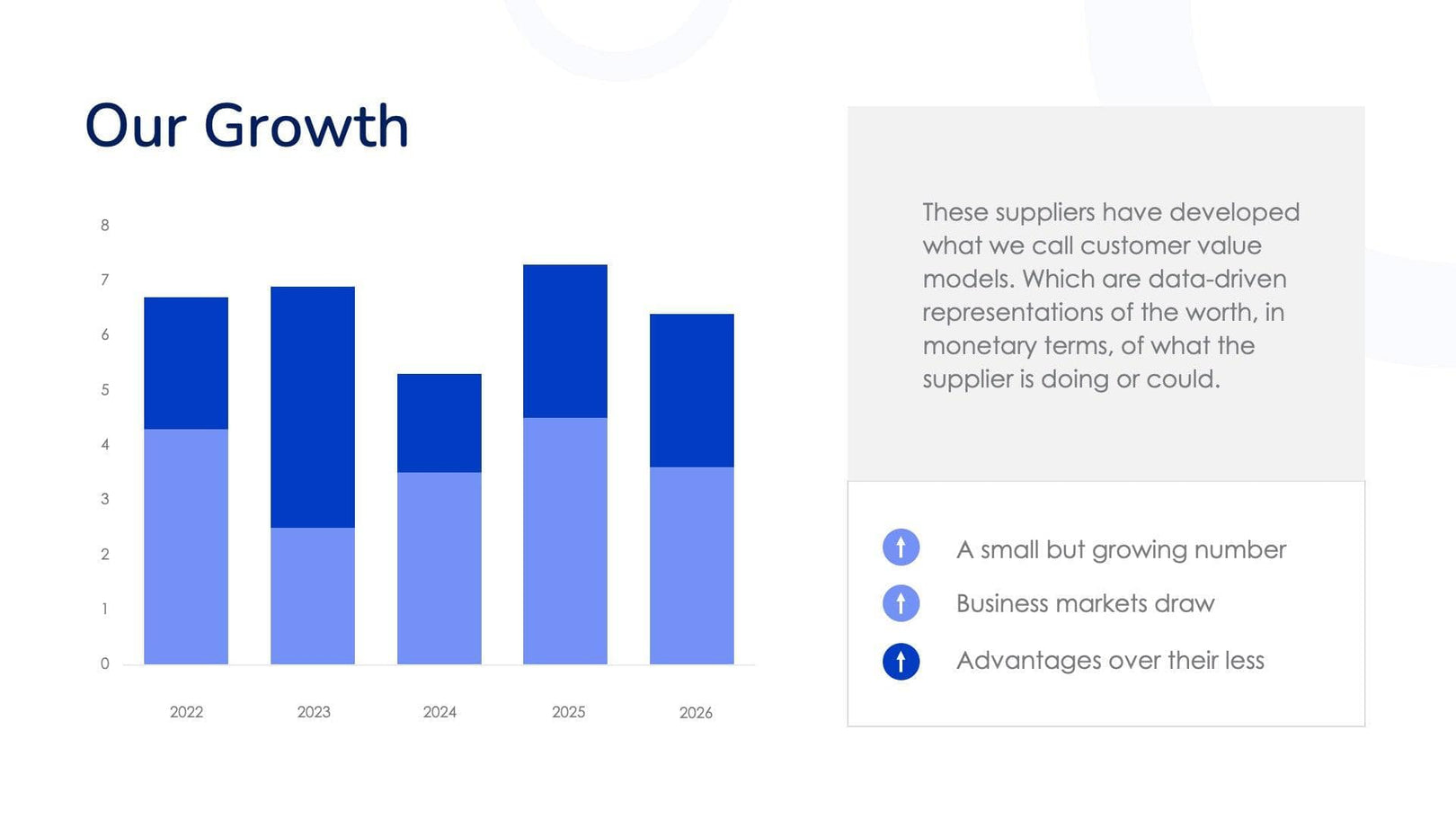 Our Growth

8
7
6
5
4
3
2
1
0

2022
2023
2024
2025
2026

These suppliers have developed what we call customer value models. Which are data-driven representations of the worth, in monetary terms, of what the supplier is doing or could.

A small but growing number

Business markets draw

Advantages over their less